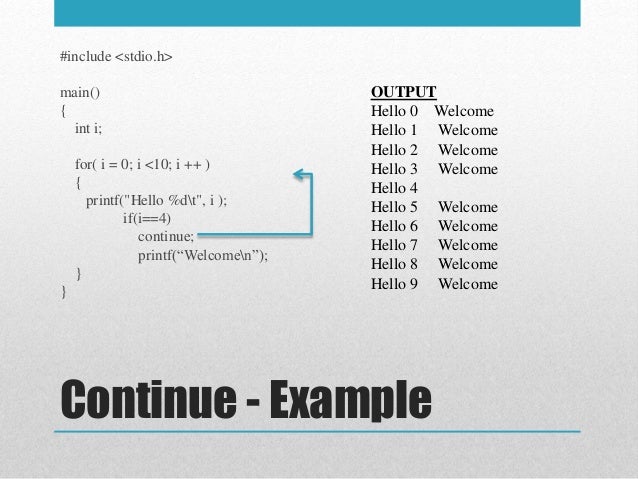 #include <stdio.h>

main()
{
int i;

for( i = 0; i <10; i ++ )
{
printf("Hello %d\t", i );
if(i==4)
continue;
printf(“Welcome\n”);
}
}

OUTPUT
Hello 0 Welcome
Hello 1 Welcome
Hello 2 Welcome
Hello 3 Welcome
Hello 4
Hello 5 Welcome
Hello 6 Welcome
Hello 7 Welcome
Hello 8 Welcome
Hello 9 Welcome

Continue - Example